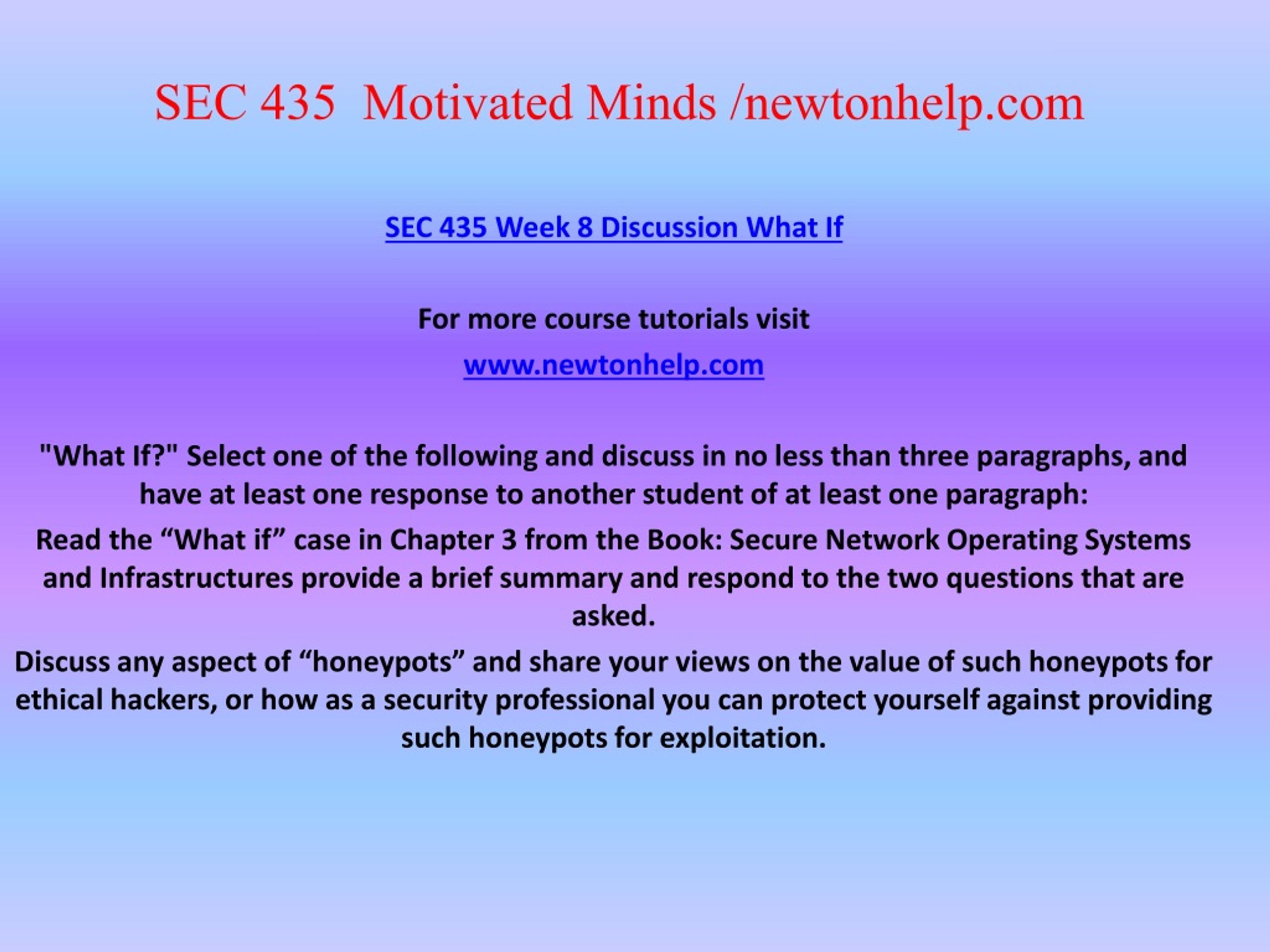 SEC 435 Motivated Minds /newtonhelp.com

SEC 435 Week 8 Discussion What If

For more course tutorials visit

www.newtonhelp.com

"What If?" Select one of the following and discuss in no less than three paragraphs, and have at least one response to another student of at least one paragraph:

Read the “What if” case in Chapter 3 from the Book: Secure Network Operating Systems and Infrastructures provide a brief summary and respond to the two questions that are asked.

Discuss any aspect of “honeypots” and share your views on the value of such honeypots for ethical hackers, or how as a security professional you can protect yourself against providing such honeypots for exploitation.